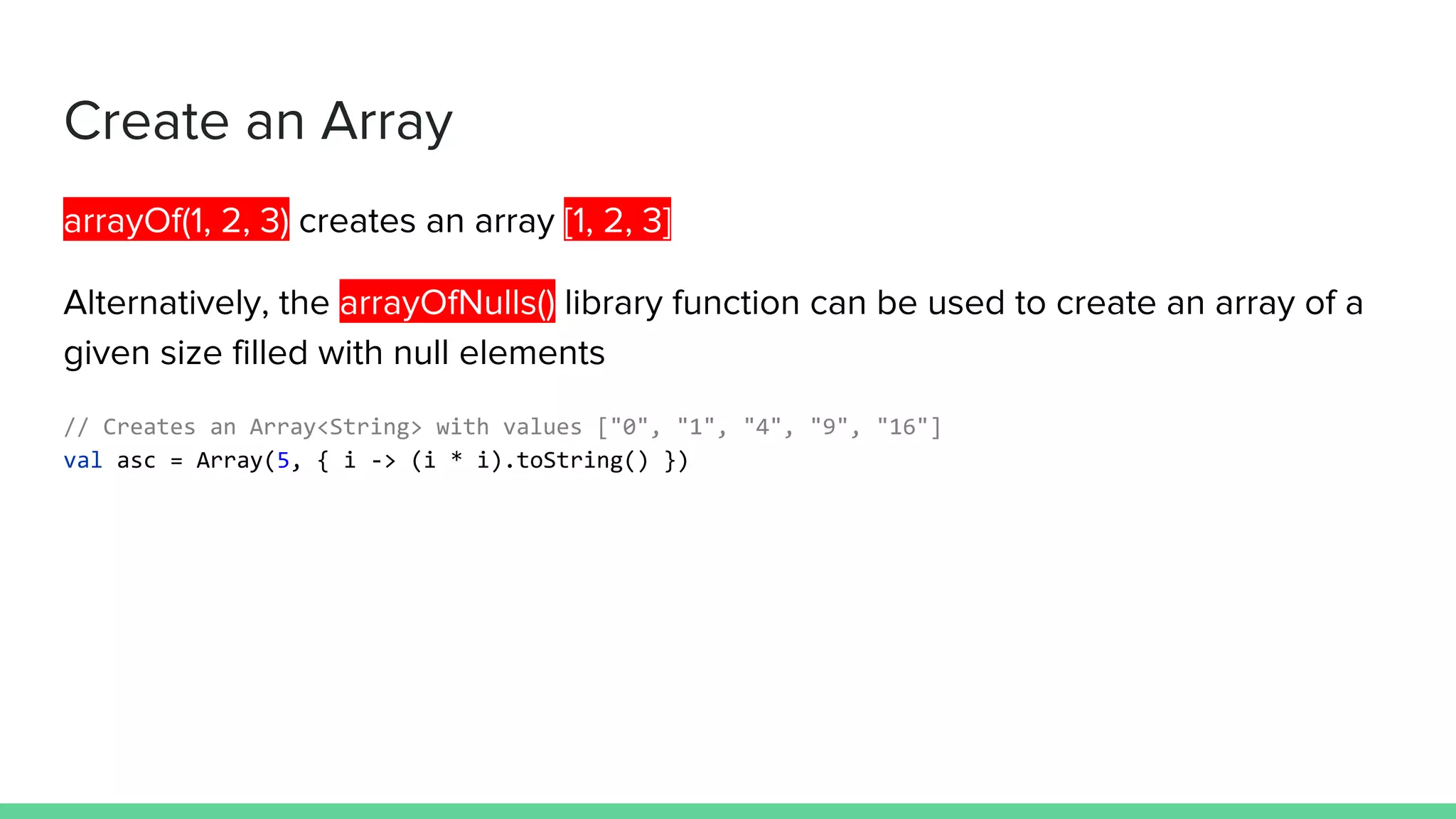 Create an Array

arrayOf(1, 2, 3) creates an array [1, 2, 3]

Alternatively, the arrayOfNulls() library function can be used to create an array of a given size filled with null elements

// Creates an Array<String> with values ["0", "1", "4", "9", "16"]
val asc = Array(5, { i -> (i * i).toString() })